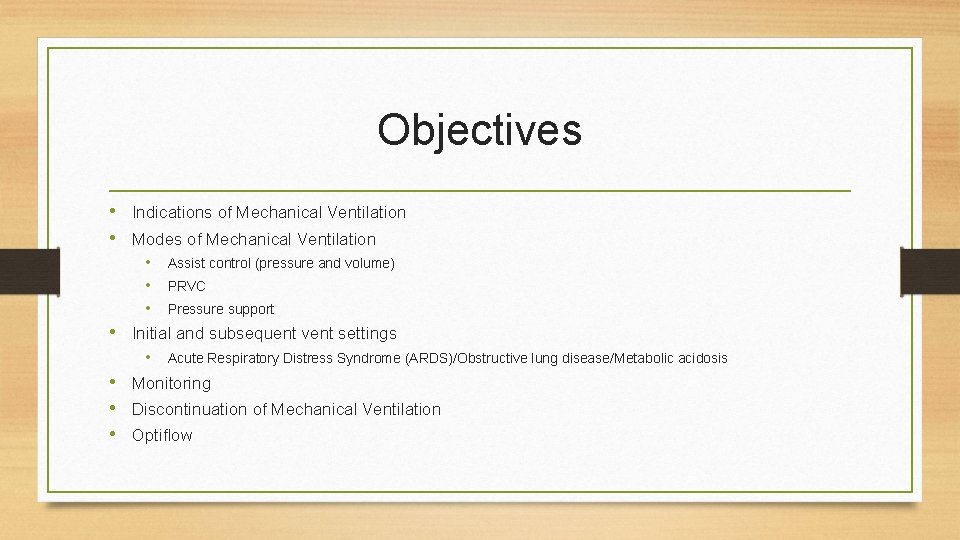 Objectives

• Indications of Mechanical Ventilation
• Modes of Mechanical Ventilation
  • Assist control (pressure and volume)
  • PRVC
  • Pressure support
• Initial and subsequent vent settings
  • Acute Respiratory Distress Syndrome (ARDS)/Obstructive lung disease/Metabolic acidosis
• Monitoring
• Discontinuation of Mechanical Ventilation
• Optiflow